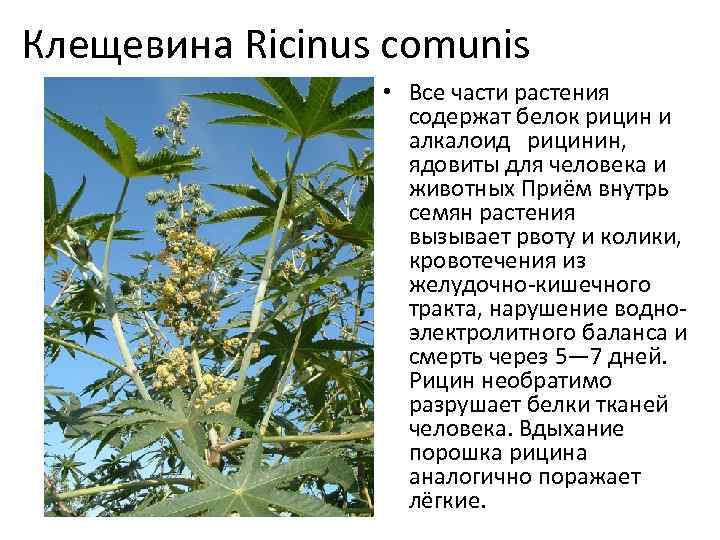 Клещевина Ricinus comunis

• Все части растения содержат белок рицин и алкалоид рицинин, ядовиты для человека и животных Приём внутрь семян растения вызывает рвоту и колики, кровотечения из желудочно-кишечного тракта, нарушение водно-электролитного баланса и смерть через 5—7 дней. Рицин необратимо разрушает белки тканей человека. Вдыхание порошка рицина аналогично поражает лёгкие.